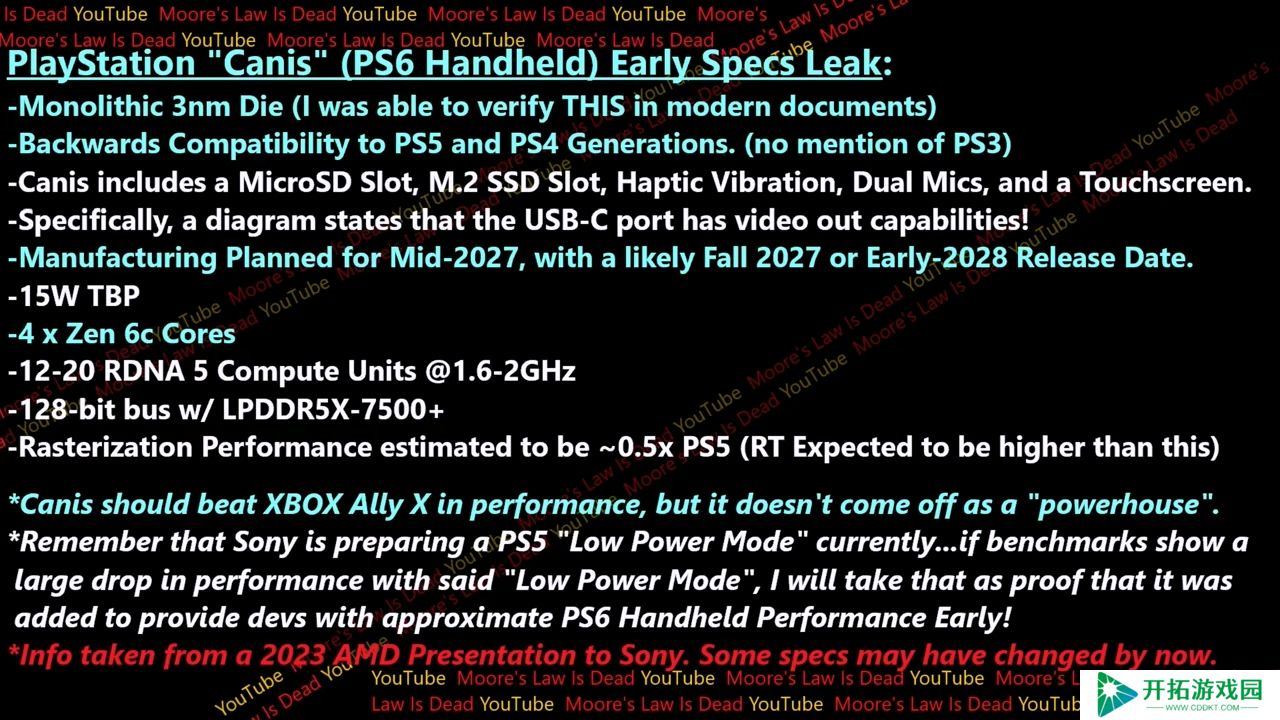 Is Dead YouTube Moore's Law Is Dead YouTube Moore's Law Is Dead YouTube Moore's
Moore's Law Is Dead YouTube Moore's Law Is Dead YouTube Moore's Law Is Dead

PlayStation "Canis" (PS6 Handheld) Early Specs Leak:
-Monolithic 3nm Die (I was able to verify THIS in modern documents)
-Backwards Compatibility to PS5 and PS4 Generations. (no mention of PS3)
-Canis includes a MicroSD Slot, M.2 SSD Slot, Haptic Vibration, Dual Mics, and a Touchscreen.
-Specifically, a diagram states that the USB-C port has video out capabilities!
-Manufacturing Planned for Mid-2027, with a likely Fall 2027 or Early-2028 Release Date.
-15W TBP
-4 x Zen 6c Cores
-12-20 RDNA 5 Compute Units @1.6-2GHz
-128-bit bus w/ LPDDR5X-7500+
-Rasterization Performance estimated to be ~0.5x PS5 (RT Expected to be higher than this)

*Canis should beat XBOX Ally X in performance, but it doesn't come off as a "powerhouse".
*Remember that Sony is preparing a PS5 "Low Power Mode" currently...if benchmarks show a large drop in performance with said "Low Power Mode", I will take that as proof that it was added to provide devs with approximate PS6 Handheld Performance Early!
*Info taken from a 2023 AMD Presentation to Sony. Some specs may have changed by now.

YouTube Moore's Law Is Dead YouTube Moore's Law Is Dead YouTube Moore's
Law Is Dead YouTube Moore's Law Is Dead YouTube Moore's Law Is Dead YouTube

开拓游戏园
WWW.CDDKT.COM